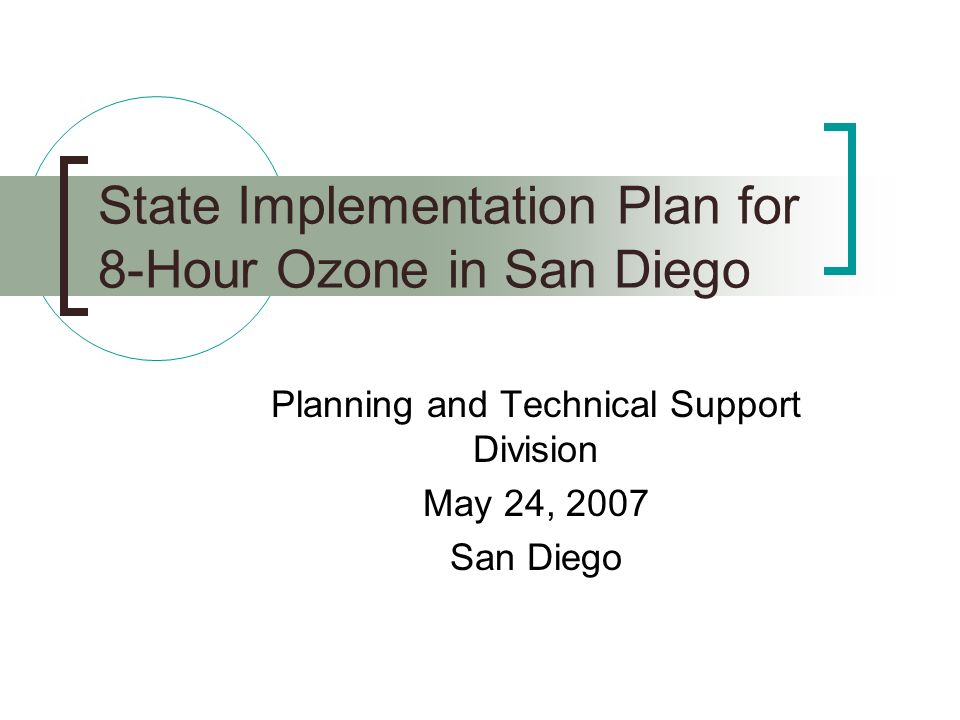 State Implementation Plan for 8-Hour Ozone in San Diego

Planning and Technical Support Division

May 24, 2007

San Diego